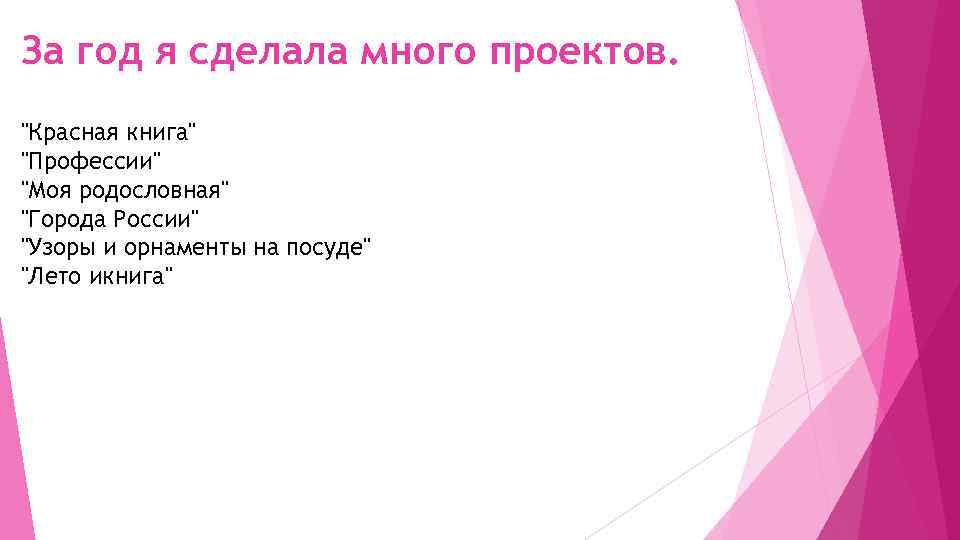 За год я сделала много проектов.

"Красная книга"
"Профессии"
"Моя родословная"
"Города России"
"Узоры и орнаменты на посуде"
"Лето икнига"